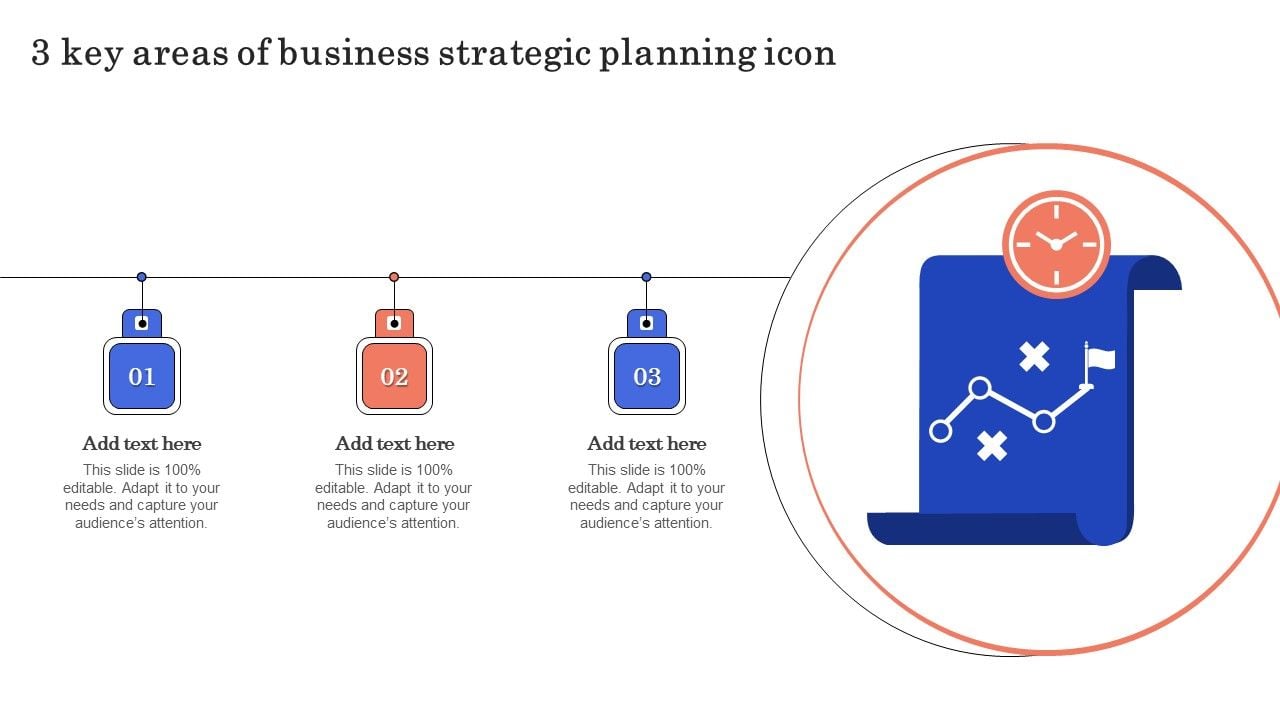 3 key areas of business strategic planning icon

01

Add text here

This slide is 100% editable. Adapt it to your needs and capture your audience's attention.

02

Add text here

This slide is 100% editable. Adapt it to your needs and capture your audience's attention.

03

Add text here

This slide is 100% editable. Adapt it to your needs and capture your audience's attention.